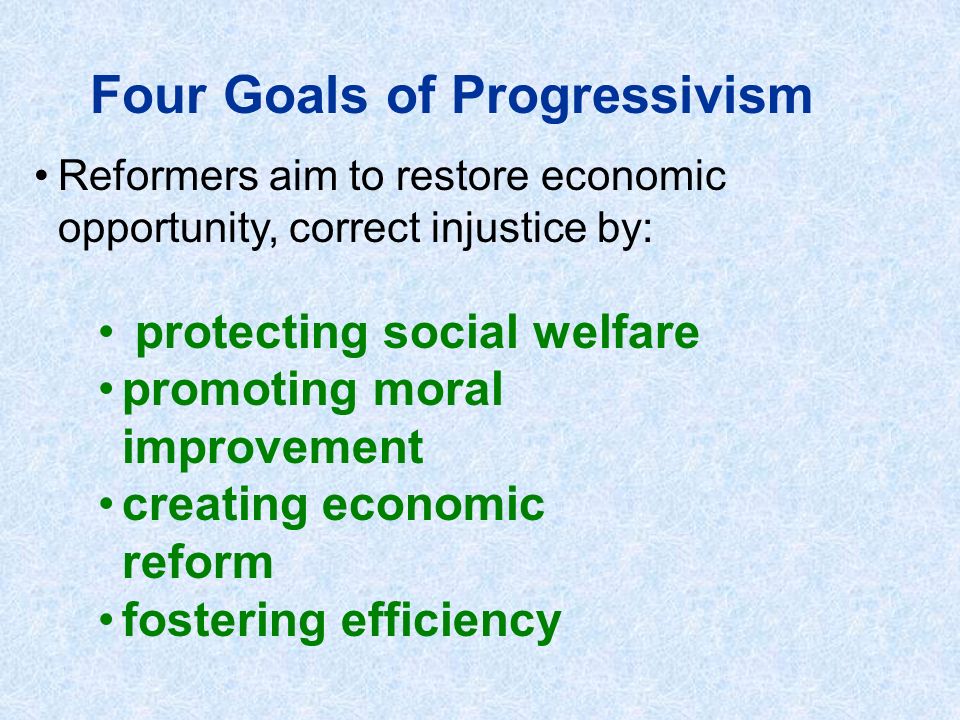 Four Goals of Progressivism

• Reformers aim to restore economic opportunity, correct injustice by:

• protecting social welfare
• promoting moral improvement
• creating economic reform
• fostering efficiency